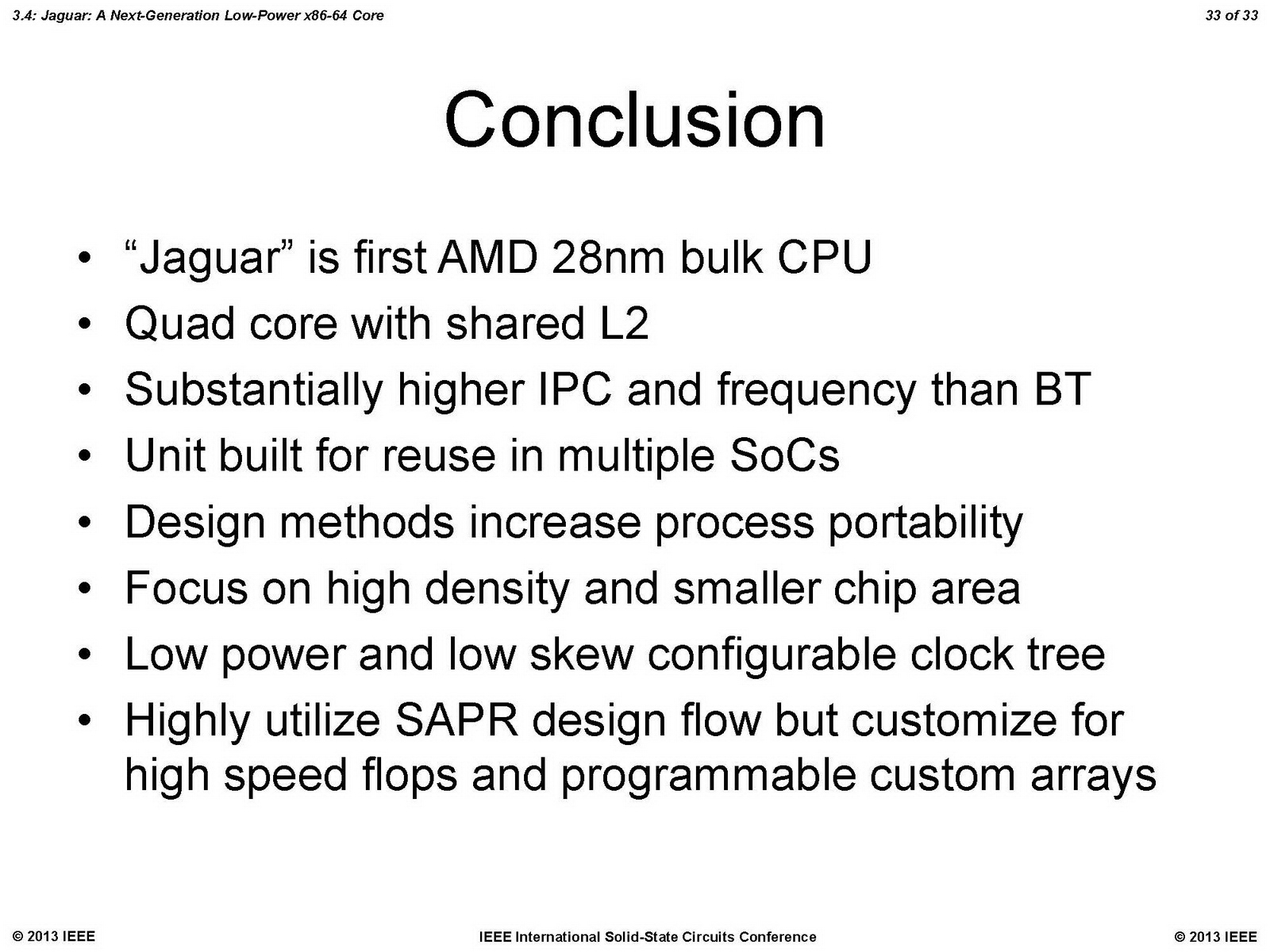 3.4: Jaguar: A Next-Generation Low-Power x86-64 Core

33 of 33

Conclusion

• “Jaguar” is first AMD 28nm bulk CPU
• Quad core with shared L2
• Substantially higher IPC and frequency than BT
• Unit built for reuse in multiple SoCs
• Design methods increase process portability
• Focus on high density and smaller chip area
• Low power and low skew configurable clock tree
• Highly utilize SAPR design flow but customize for high speed flops and programmable custom arrays

© 2013 IEEE

IEEE International Solid-State Circuits Conference

© 2013 IEEE